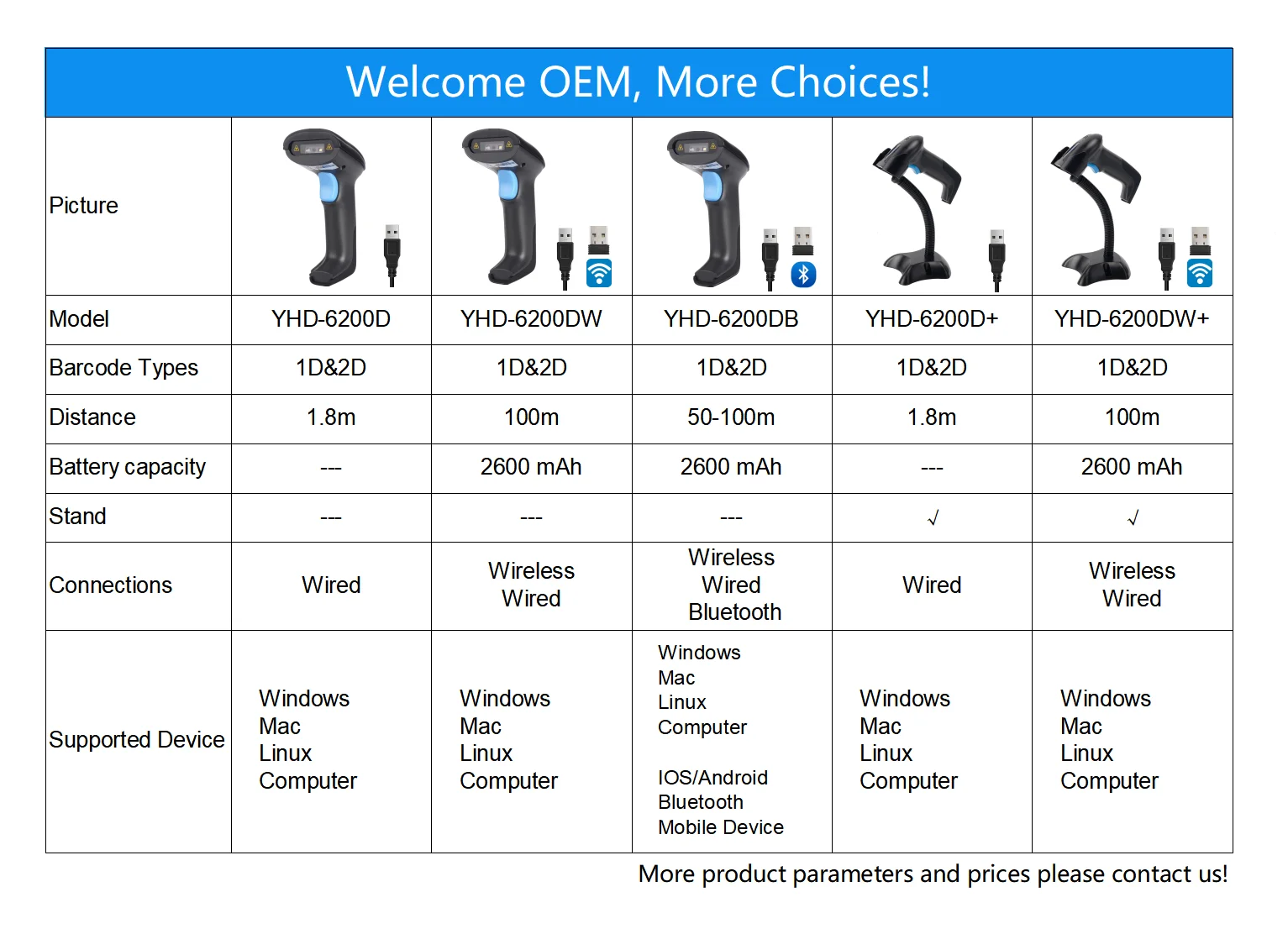 Welcome OEM, More Choices!

| Picture | | | | | |
|---|---|---|---|---|---|
| Model | YHD-6200D | YHD-6200DW | YHD-6200DB | YHD-6200D+ | YHD-6200DW+ |
| Barcode Types | 1D&2D | 1D&2D | 1D&2D | 1D&2D | 1D&2D |
| Distance | 1.8m | 100m | 50-100m | 1.8m | 100m |
| Battery capacity | --- | 2600 mAh | 2600 mAh | --- | 2600 mAh |
| Stand | --- | --- | --- | √ | √ |
| Connections | Wired | Wireless Wired | Wireless Wired Bluetooth | Wired | Wireless Wired |
| Supported Device | Windows Mac Linux Computer | Windows Mac Linux Computer | Windows Mac Linux Computer IOS/Android Bluetooth Mobile Device | Windows Mac Linux Computer | Windows Mac Linux Computer |

More product parameters and prices please contact us!